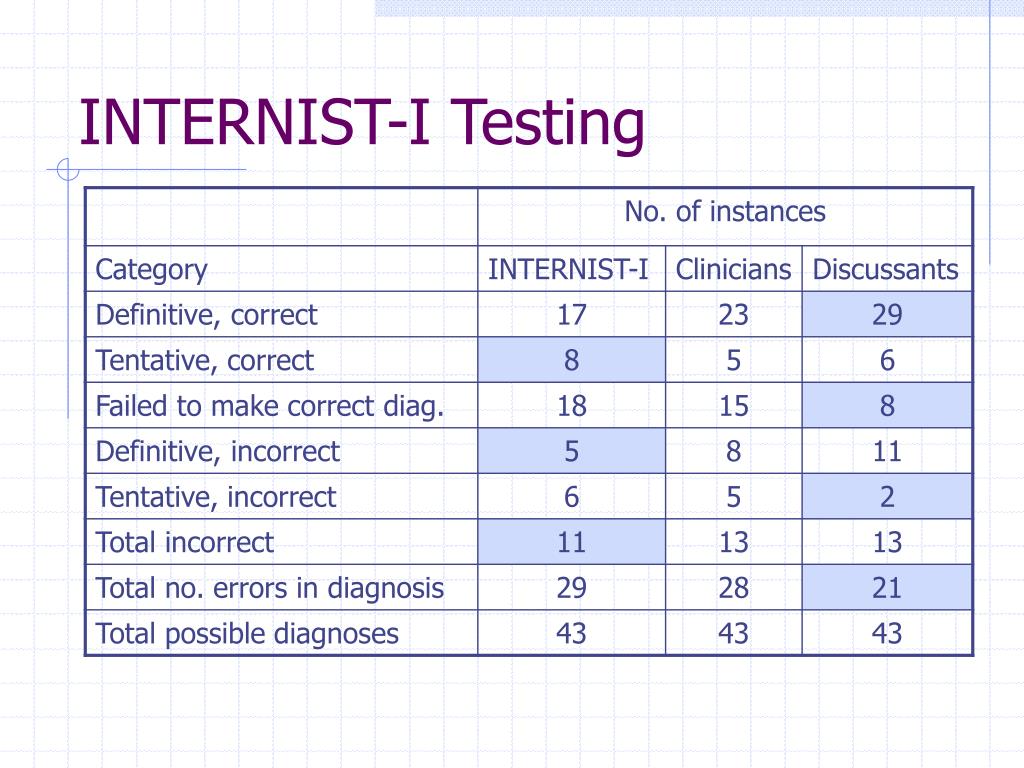 INTERNIST-I Testing

| | No. of instances | | |
|---|---|---|---|
| Category | INTERNIST-I | Clinicians | Discussants |
| Definitive, correct | 17 | 23 | 29 |
| Tentative, correct | 8 | 5 | 6 |
| Failed to make correct diag. | 18 | 15 | 8 |
| Definitive, incorrect | 5 | 8 | 11 |
| Tentative, incorrect | 6 | 5 | 2 |
| Total incorrect | 11 | 13 | 13 |
| Total no. errors in diagnosis | 29 | 28 | 21 |
| Total possible diagnoses | 43 | 43 | 43 |